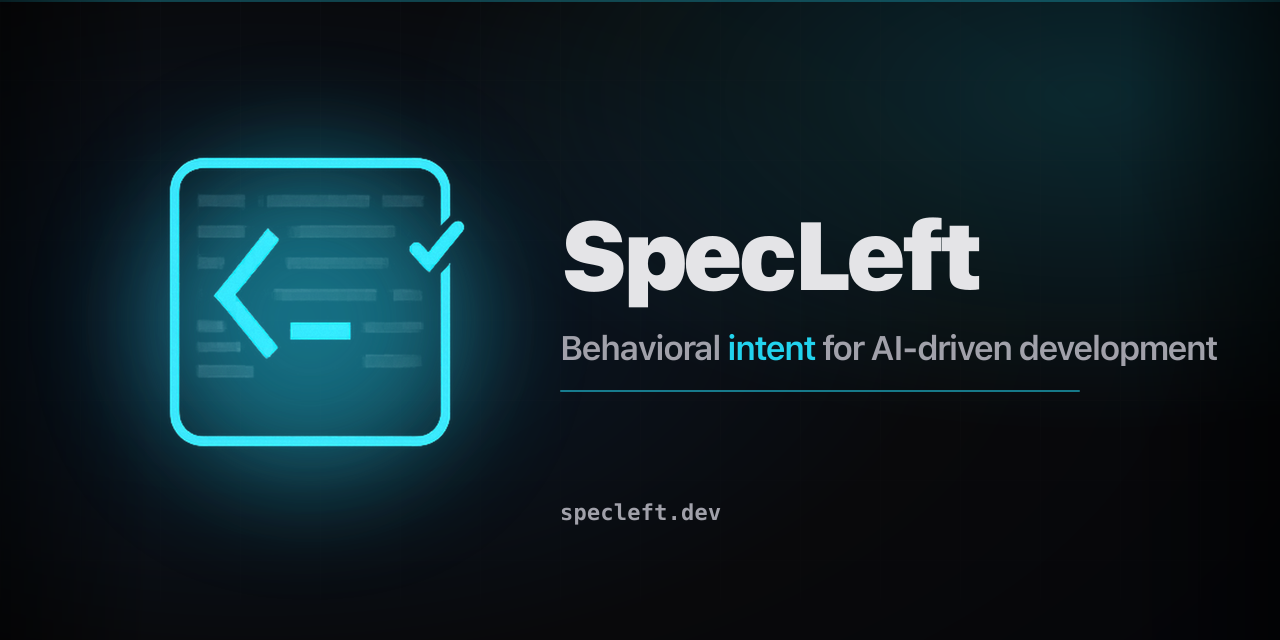 SpecLeft

Behavioral intent for AI-driven development

specleft.dev